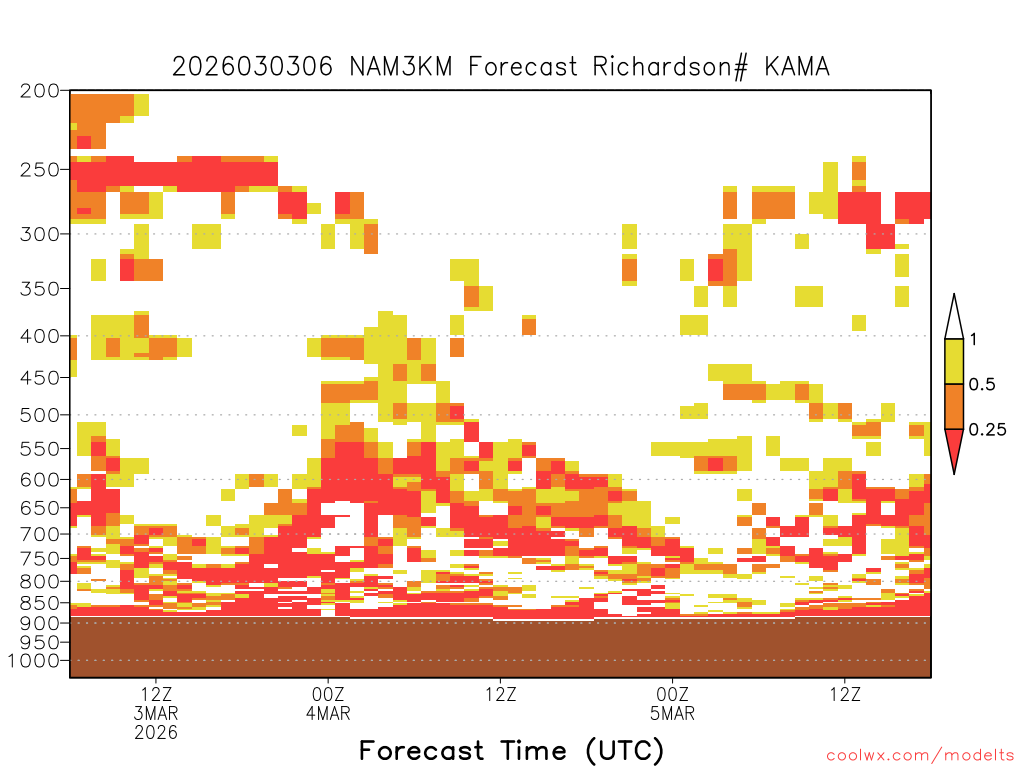 2026030306 NAM3KM Forecast Richardson# KAMA

200
250
300
350
400
450
500
550
600
650
700
750
800
850
900
950
1000

1
0.5
0.25

12Z
3MAR
2026
00Z
4MAR
12Z
00Z
5MAR
12Z

Forecast Time (UTC)

coolwx.com/modelts